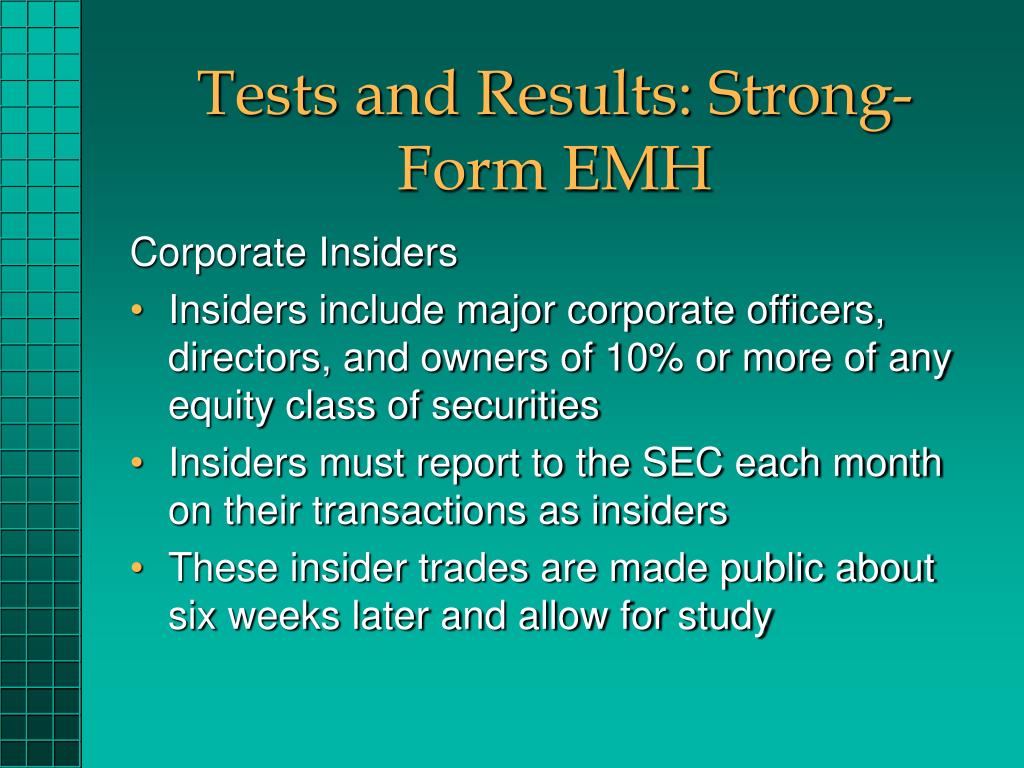 Tests and Results: Strong-Form EMH

Corporate Insiders

• Insiders include major corporate officers, directors, and owners of 10% or more of any equity class of securities
• Insiders must report to the SEC each month on their transactions as insiders
• These insider trades are made public about six weeks later and allow for study